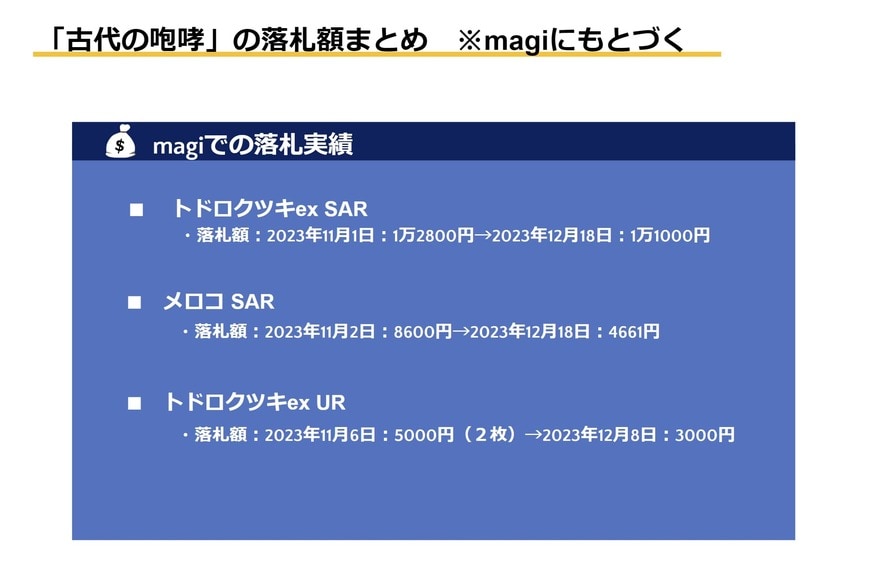 「古代の咆哮」の落札額まとめ　※magiにもとづく

magiでの落札実績

■　トドロクツキex SAR
・落札額：2023年11月1日：1万2800円→2023年12月18日：1万1000円

■　メロコ SAR
・落札額：2023年11月2日：8600円→2023年12月18日：4661円

■　トドロクツキex UR
・落札額：2023年11月6日：5000円（２枚）→2023年12月8日：3000円